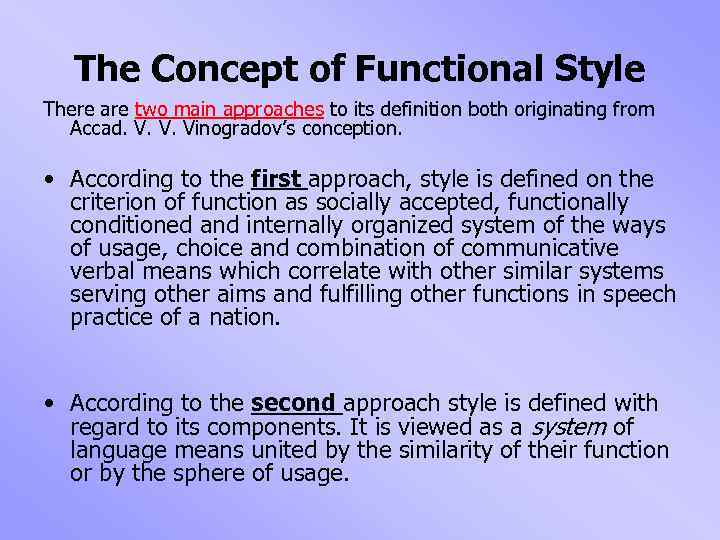 The Concept of Functional Style

There are two main approaches to its definition both originating from Accad. V. V. Vinogradov's conception.

• According to the first approach, style is defined on the criterion of function as socially accepted, functionally conditioned and internally organized system of the ways of usage, choice and combination of communicative verbal means which correlate with other similar systems serving other aims and fulfilling other functions in speech practice of a nation.

• According to the second approach style is defined with regard to its components. It is viewed as a system of language means united by the similarity of their function or by the sphere of usage.